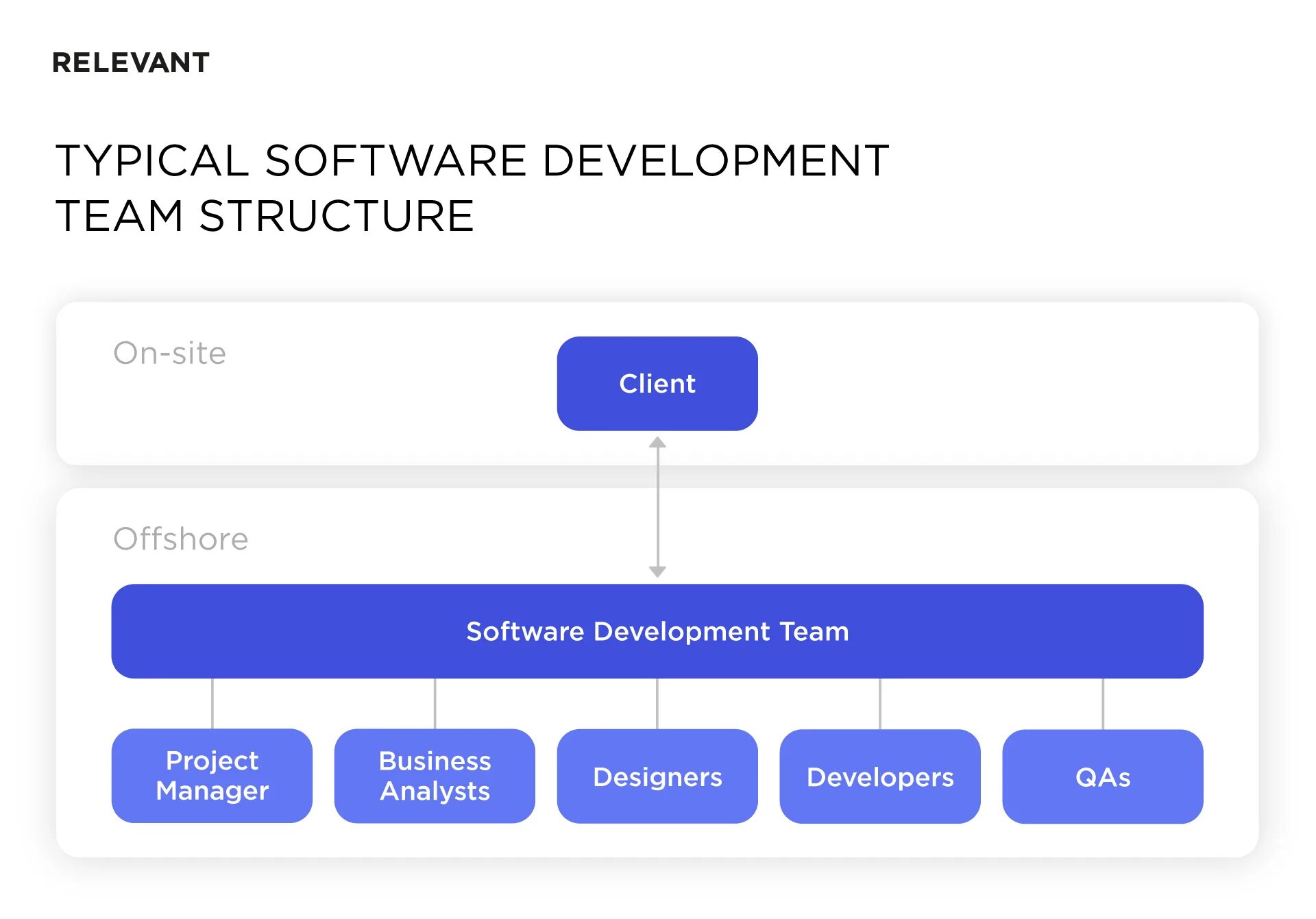 RELEVANT

TYPICAL SOFTWARE DEVELOPMENT TEAM STRUCTURE

On-site

Client

Offshore

Software Development Team

Project Manager

Business Analysts

Designers

Developers

QAs